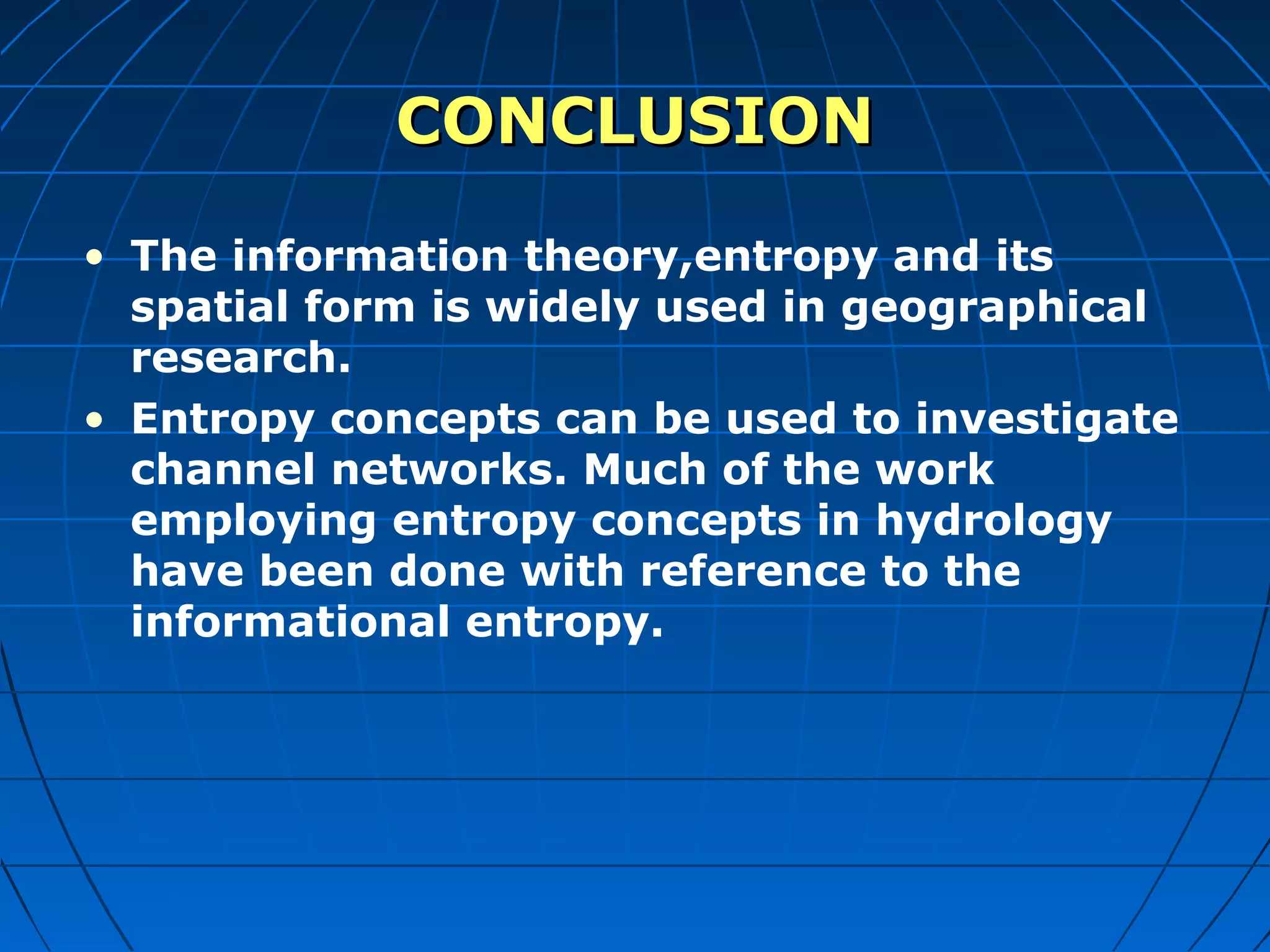 CONCLUSION

• The information theory,entropy and its spatial form is widely used in geographical research.

• Entropy concepts can be used to investigate channel networks. Much of the work employing entropy concepts in hydrology have been done with reference to the informational entropy.